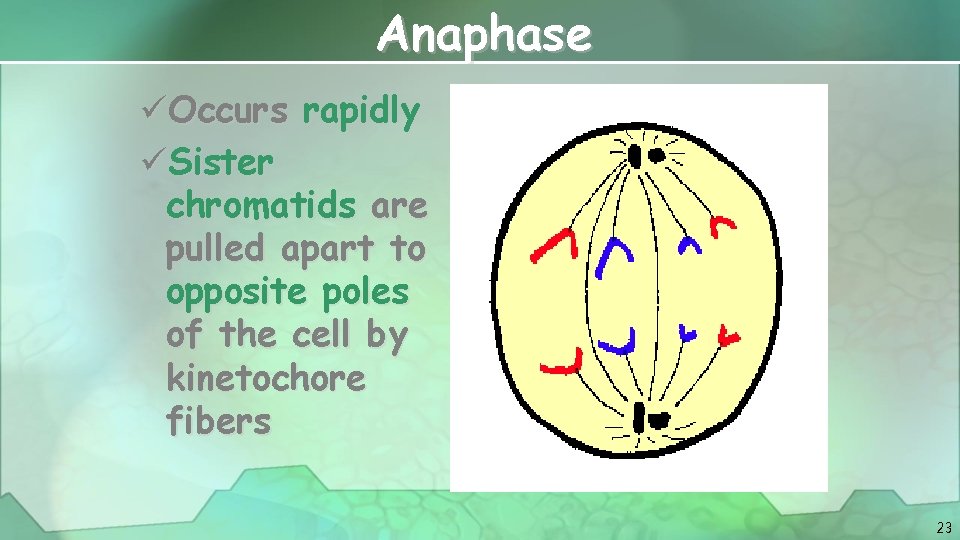 Anaphase

✓Occurs rapidly

✓Sister chromatids are pulled apart to opposite poles of the cell by kinetochore fibers

23